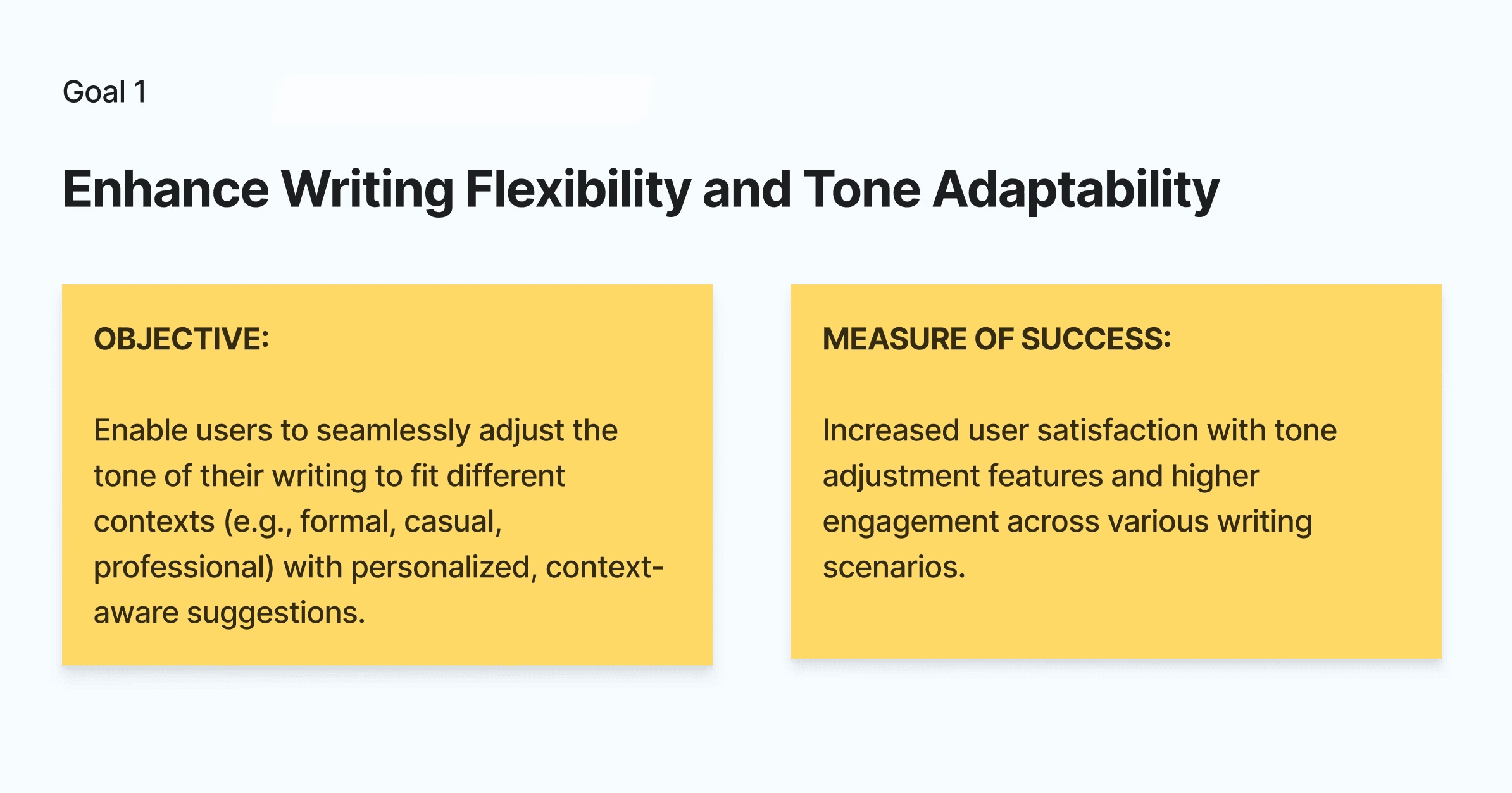 Goal 1

Enhance Writing Flexibility and Tone Adaptability

OBJECTIVE:

Enable users to seamlessly adjust the tone of their writing to fit different contexts (e.g., formal, casual, professional) with personalized, context-aware suggestions.

MEASURE OF SUCCESS:

Increased user satisfaction with tone adjustment features and higher engagement across various writing scenarios.